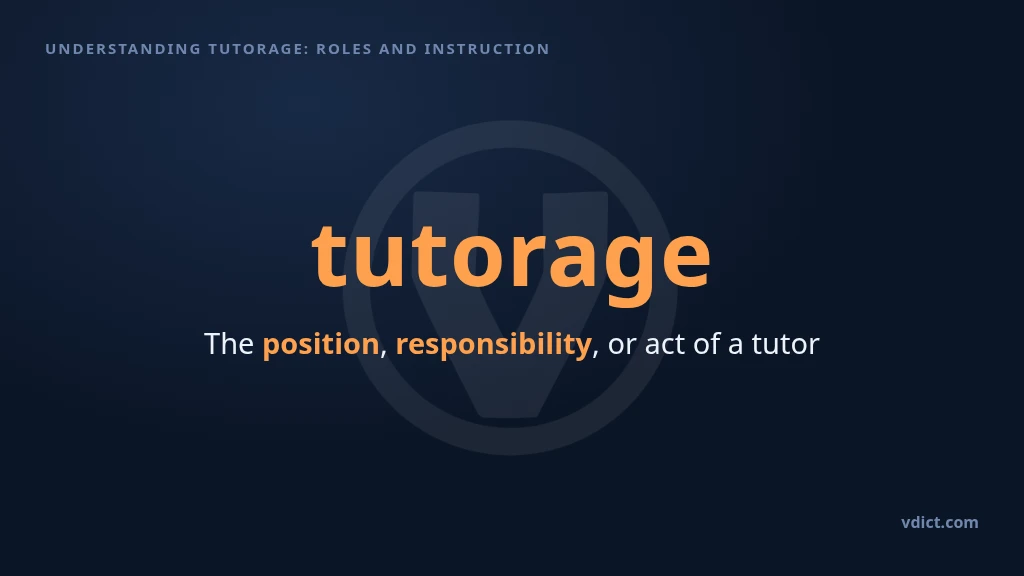 UNDERSTANDING TUTORAGE: ROLES AND INSTRUCTION

tutorage

The position, responsibility, or act of a tutor

vdict.com